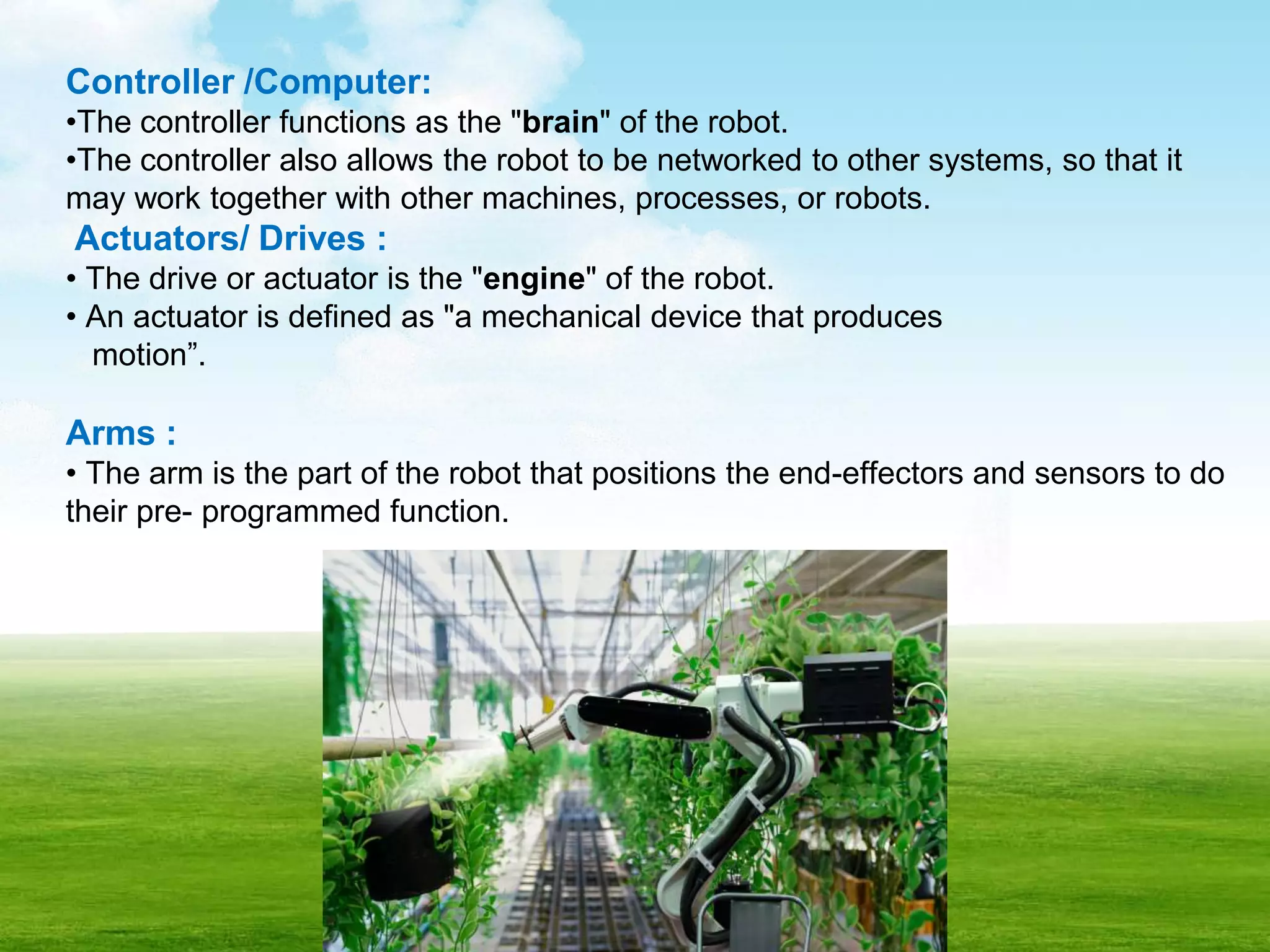 Controller /Computer:
•The controller functions as the "brain" of the robot.
•The controller also allows the robot to be networked to other systems, so that it may work together with other machines, processes, or robots.

Actuators/ Drives :
• The drive or actuator is the "engine" of the robot.
• An actuator is defined as "a mechanical device that produces motion”.

Arms :
• The arm is the part of the robot that positions the end-effectors and sensors to do their pre- programmed function.